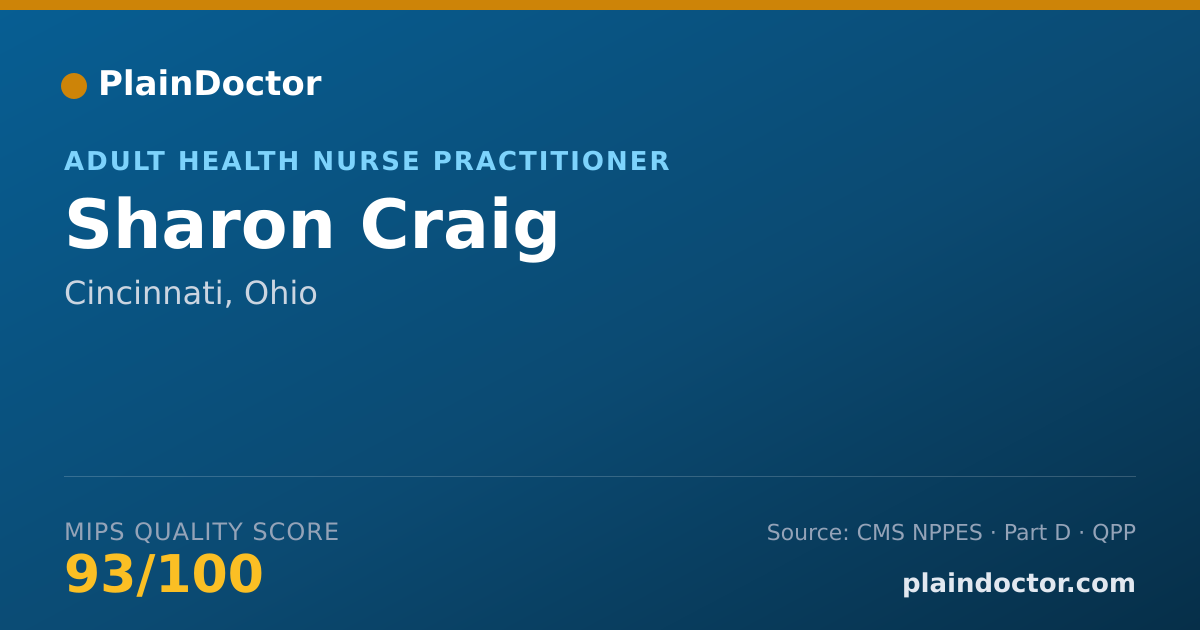 PlainDoctor

ADULT HEALTH NURSE PRACTITIONER

Sharon Craig

Cincinnati, Ohio

MIPS QUALITY SCORE

93/100

Source: CMS NPPES · Part D · QPP

plaindoctor.com